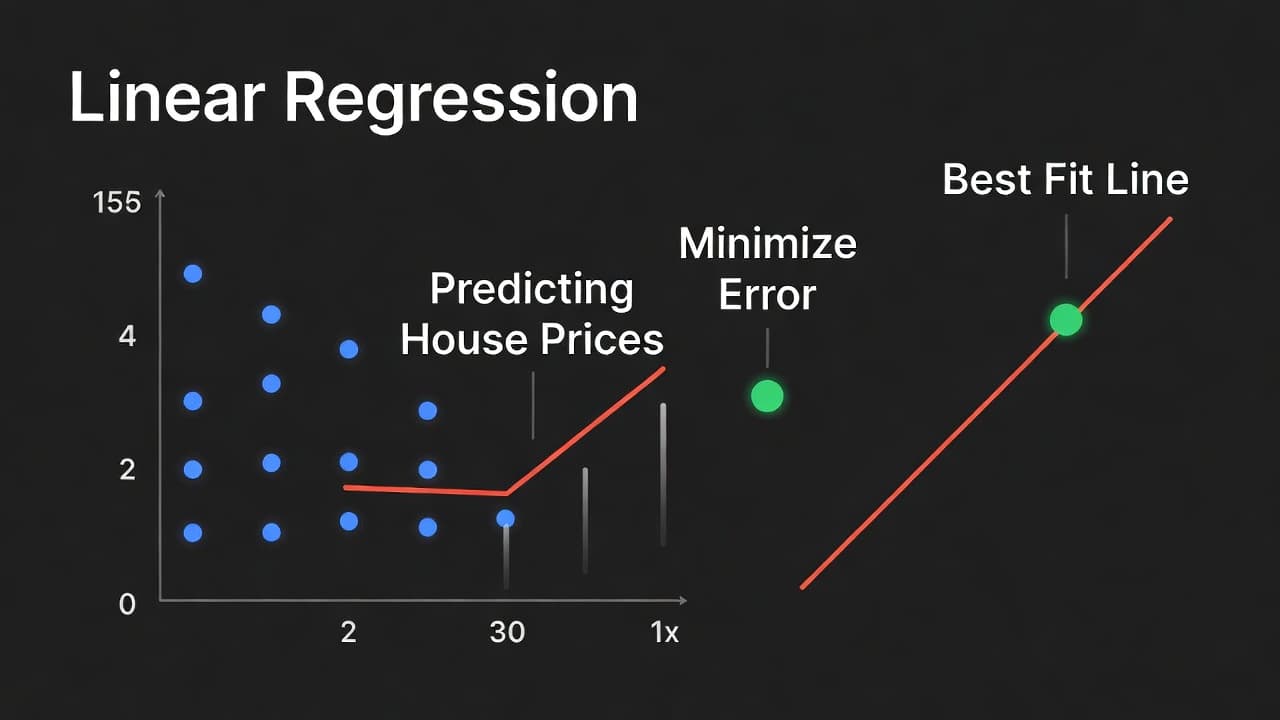 Linear Regression

155

4

2

0

2

30

1x

Predicting House Prices

Minimize Error

Best Fit Line